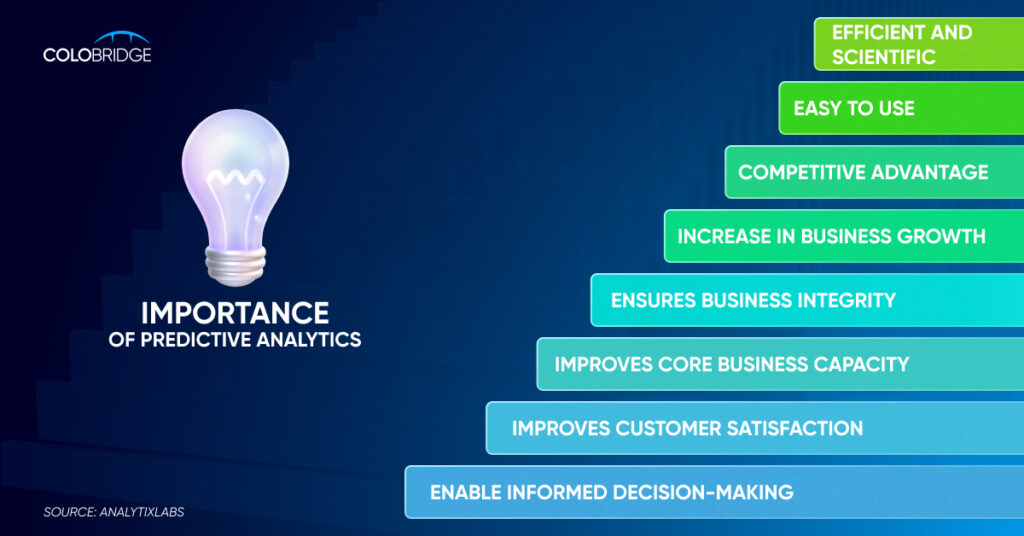 COLOBRIDGE

IMPORTANCE
OF PREDICTIVE ANALYTICS

EFFICIENT AND SCIENTIFIC

EASY TO USE

COMPETITIVE ADVANTAGE

INCREASE IN BUSINESS GROWTH

ENSURES BUSINESS INTEGRITY

IMPROVES CORE BUSINESS CAPACITY

IMPROVES CUSTOMER SATISFACTION

ENABLE INFORMED DECISION-MAKING

SOURCE: ANALYTIXLABS